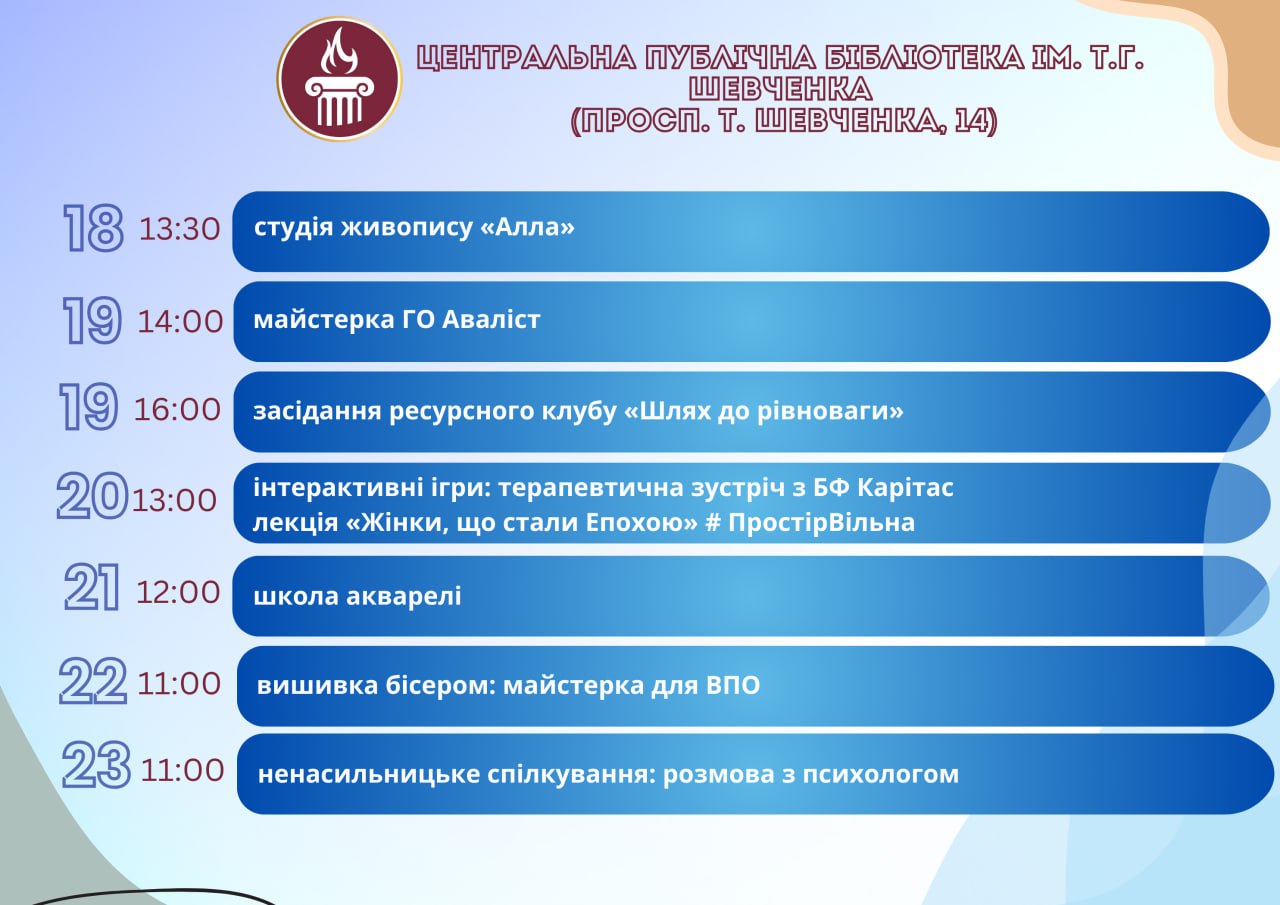 ЦЕНТРАЛЬНА ПУБЛІЧНА БІБЛІОТЕКА ІМ. Т.Г. ШЕВЧЕНКА (ПРОСП. Т. ШЕВЧЕНКА, 14)

18 13:30 студія живопису «Алла»

19 14:00 майстерка ГО Аваліст

19 16:00 засідання ресурсного клубу «Шлях до рівноваги»

20 13:00 інтерактивні ігри: терапевтична зустріч з БФ Карітас
лекція «Жінки, що стали Епохою» # ПростірВільна

21 12:00 школа акварелі

22 11:00 вишивка бісером: майстерка для ВПО

23 11:00 ненасильницьке спілкування: розмова з психологом